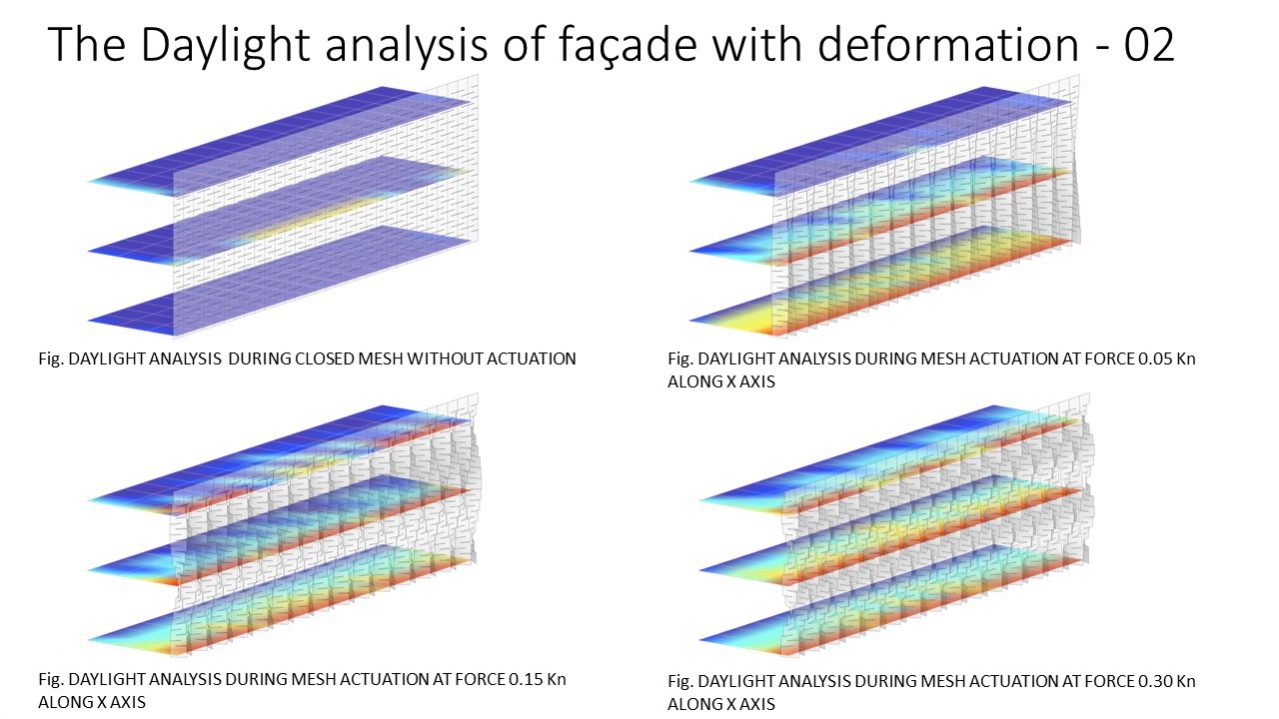 The Daylight analysis of façade with deformation - 02

Fig. DAYLIGHT ANALYSIS DURING CLOSED MESH WITHOUT ACTUATION

Fig. DAYLIGHT ANALYSIS DURING MESH ACTUATION AT FORCE 0.05 Kn ALONG X AXIS

Fig. DAYLIGHT ANALYSIS DURING MESH ACTUATION AT FORCE 0.15 Kn ALONG X AXIS

Fig. DAYLIGHT ANALYSIS DURING MESH ACTUATION AT FORCE 0.30 Kn ALONG X AXIS